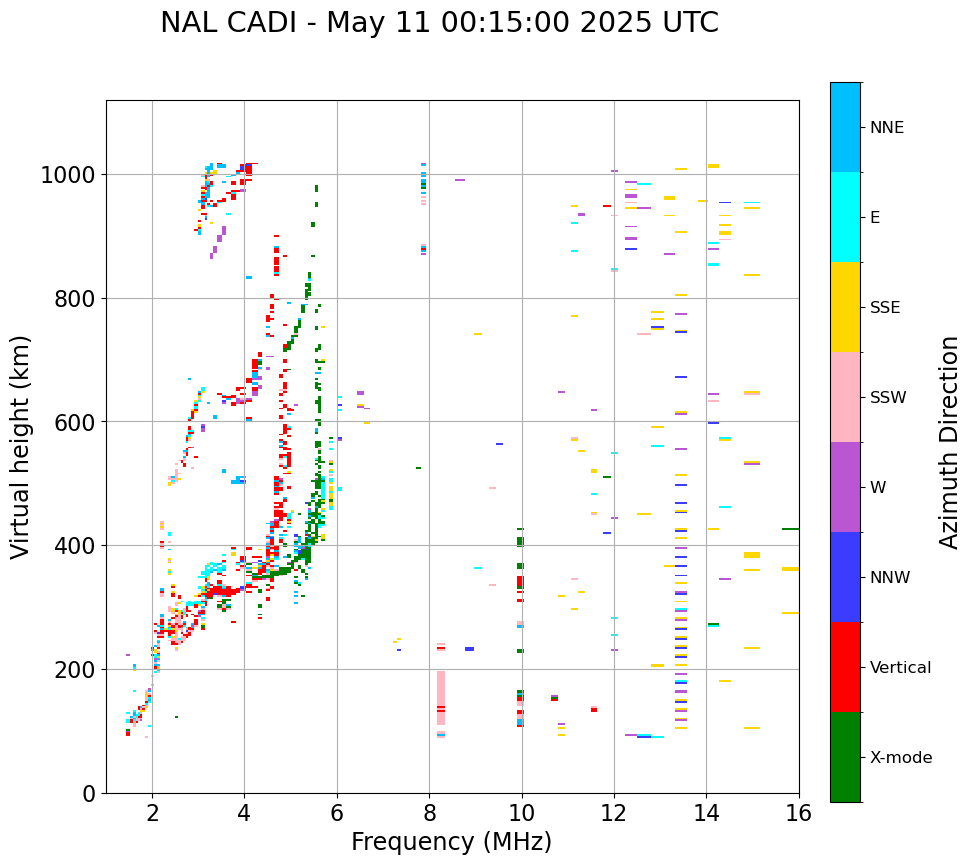 NAL CADI - May 11 00:15:00 2025 UTC

Virtual height (km)

1000
800
600
400
200
0

2
4
6
8
10
12
14
16

Frequency (MHz)

NNE
E
SSE
SSW
W
NNW
Vertical
X-mode

Azimuth Direction